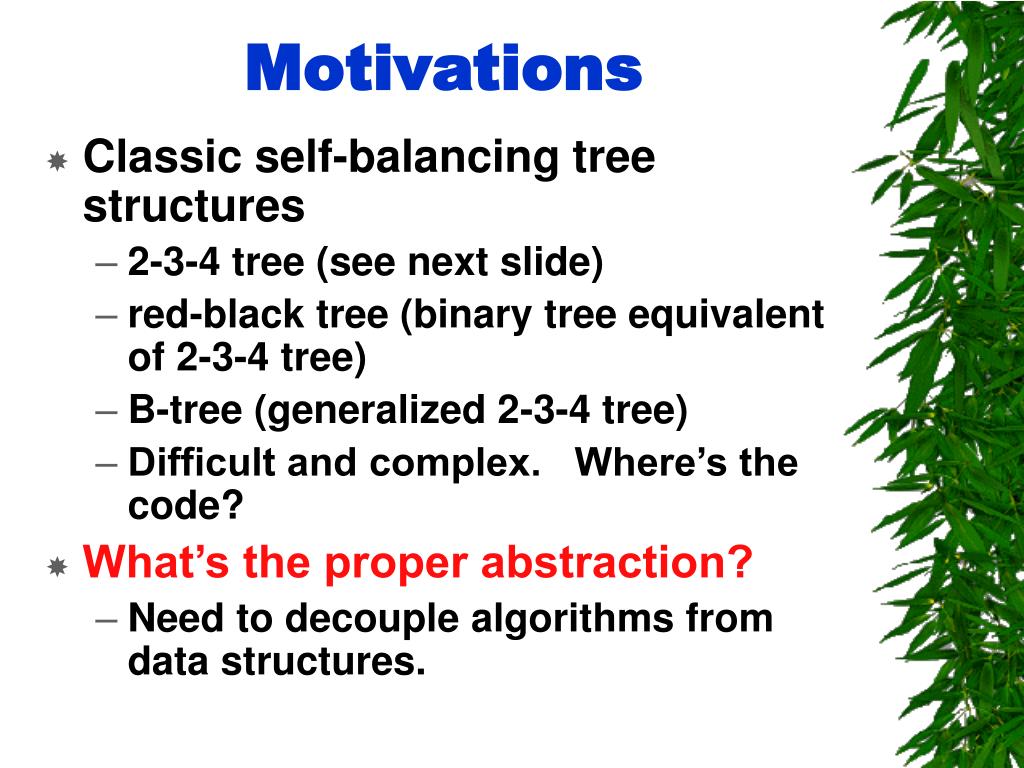 Motivations

Classic self-balancing tree structures
– 2-3-4 tree (see next slide)
– red-black tree (binary tree equivalent of 2-3-4 tree)
– B-tree (generalized 2-3-4 tree)
– Difficult and complex. Where's the code?

What's the proper abstraction?
– Need to decouple algorithms from data structures.